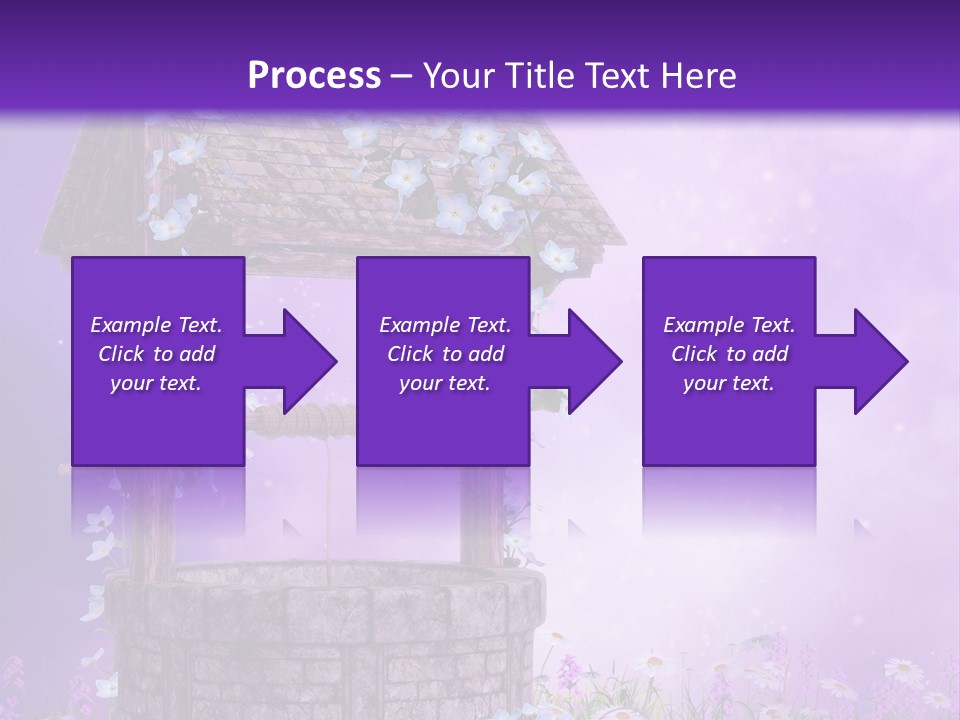 Process – Your Title Text Here

Example Text. Click to add your text.

Example Text. Click to add your text.

Example Text. Click to add your text.